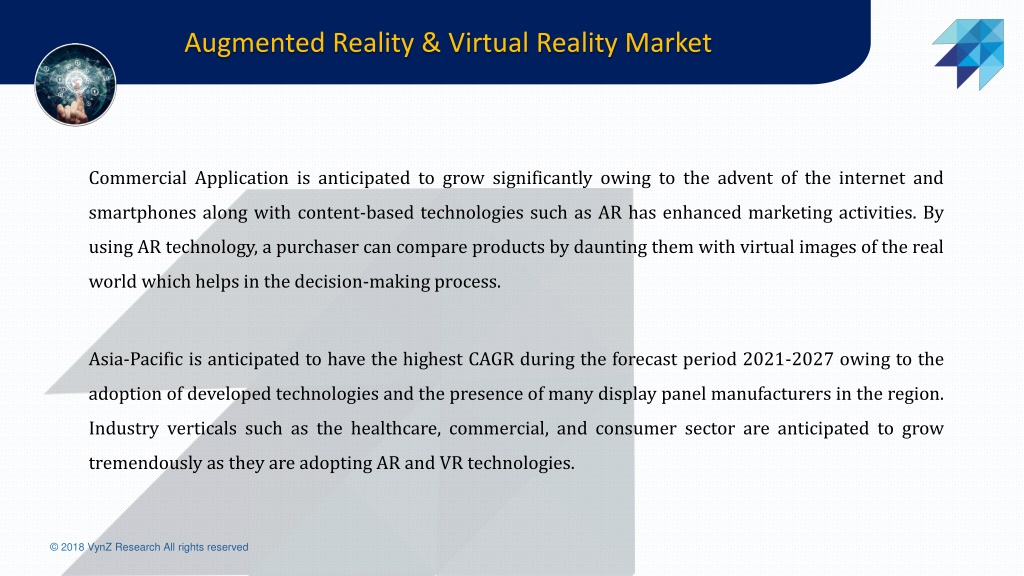 Augmented Reality & Virtual Reality Market

Commercial Application is anticipated to grow significantly owing to the advent of the internet and smartphones along with content-based technologies such as AR has enhanced marketing activities. By using AR technology, a purchaser can compare products by daunting them with virtual images of the real world which helps in the decision-making process.

Asia-Pacific is anticipated to have the highest CAGR during the forecast period 2021-2027 owing to the adoption of developed technologies and the presence of many display panel manufacturers in the region. Industry verticals such as the healthcare, commercial, and consumer sector are anticipated to grow tremendously as they are adopting AR and VR technologies.

© 2018 VynZ Research All rights reserved